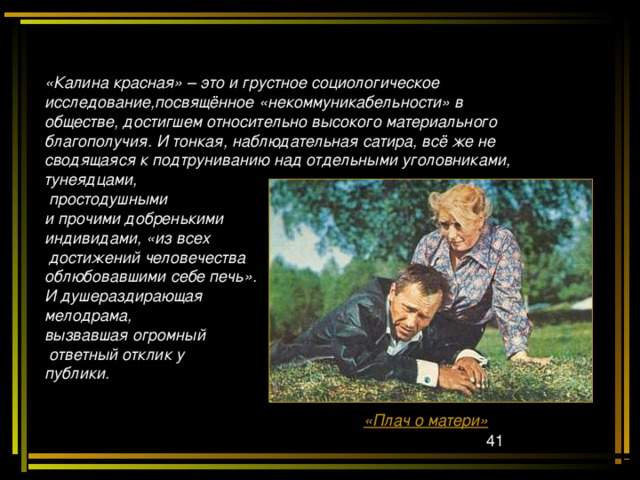 «Калина красная» – это и грустное социологическое исследование,посвящённое «некоммуникабельности» в обществе, достигшем относительно высокого материального благополучия. И тонкая, наблюдательная сатира, всё же не сводящаяся к подтруниванию над отдельными уголовниками, тунеядцами, простодушными и прочими добренькими индивидами, «из всех достижений человечества облюбовавшими себе печь». И душераздирающая мелодрама, вызвавшая огромный ответный отклик у публики.

«Плач о матери»

41